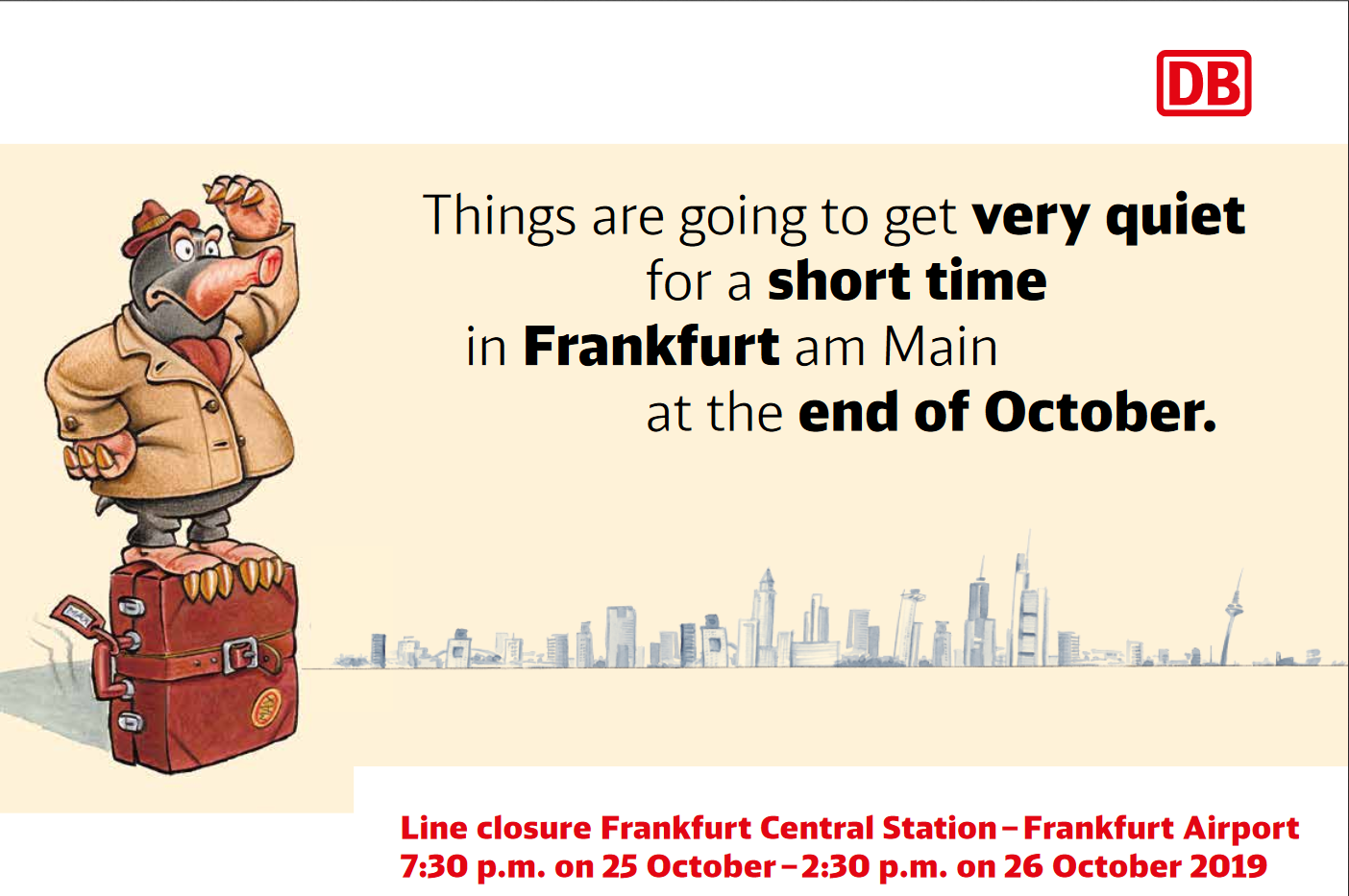 DB

Things are going to get very quiet for a short time in Frankfurt am Main at the end of October.

Line closure Frankfurt Central Station – Frankfurt Airport
7:30 p.m. on 25 October – 2:30 p.m. on 26 October 2019